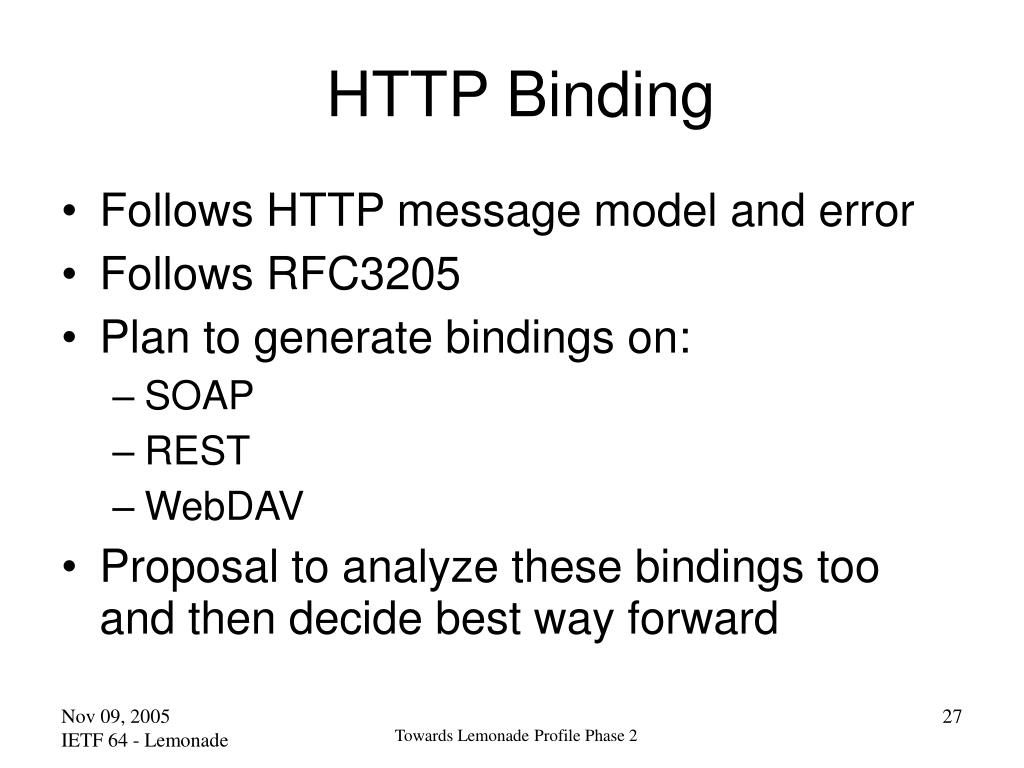 HTTP Binding

• Follows HTTP message model and error
• Follows RFC3205
• Plan to generate bindings on:
– SOAP
– REST
– WebDAV
• Proposal to analyze these bindings too and then decide best way forward

Nov 09, 2005
IETF 64 - Lemonade

Towards Lemonade Profile Phase 2

27